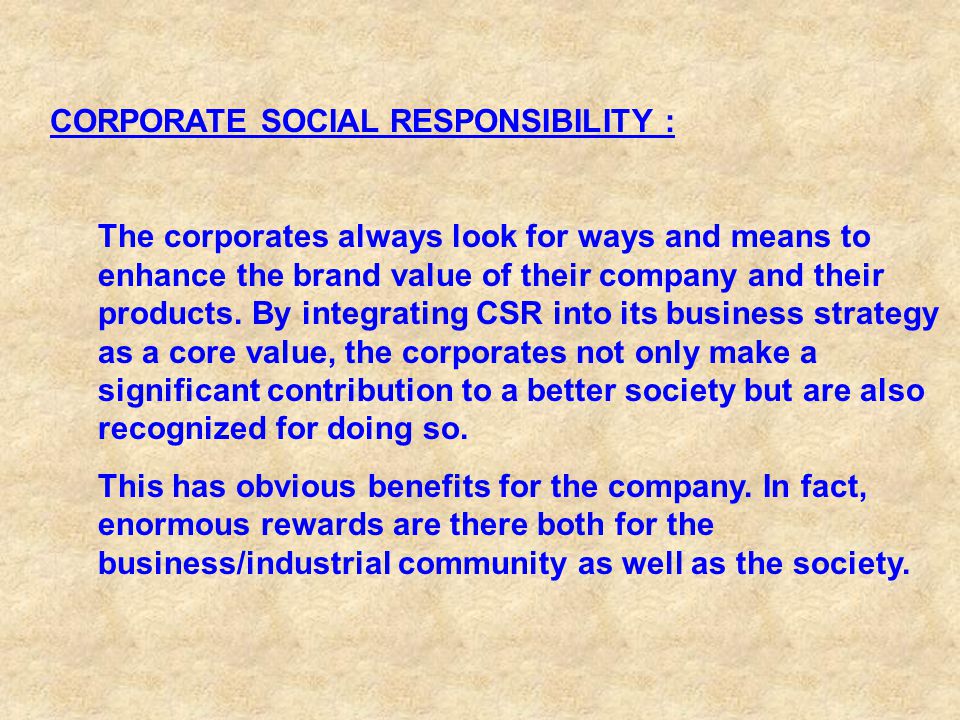 CORPORATE SOCIAL RESPONSIBILITY :

The corporates always look for ways and means to enhance the brand value of their company and their products. By integrating CSR into its business strategy as a core value, the corporates not only make a significant contribution to a better society but are also recognized for doing so.

This has obvious benefits for the company. In fact, enormous rewards are there both for the business/industrial community as well as the society.